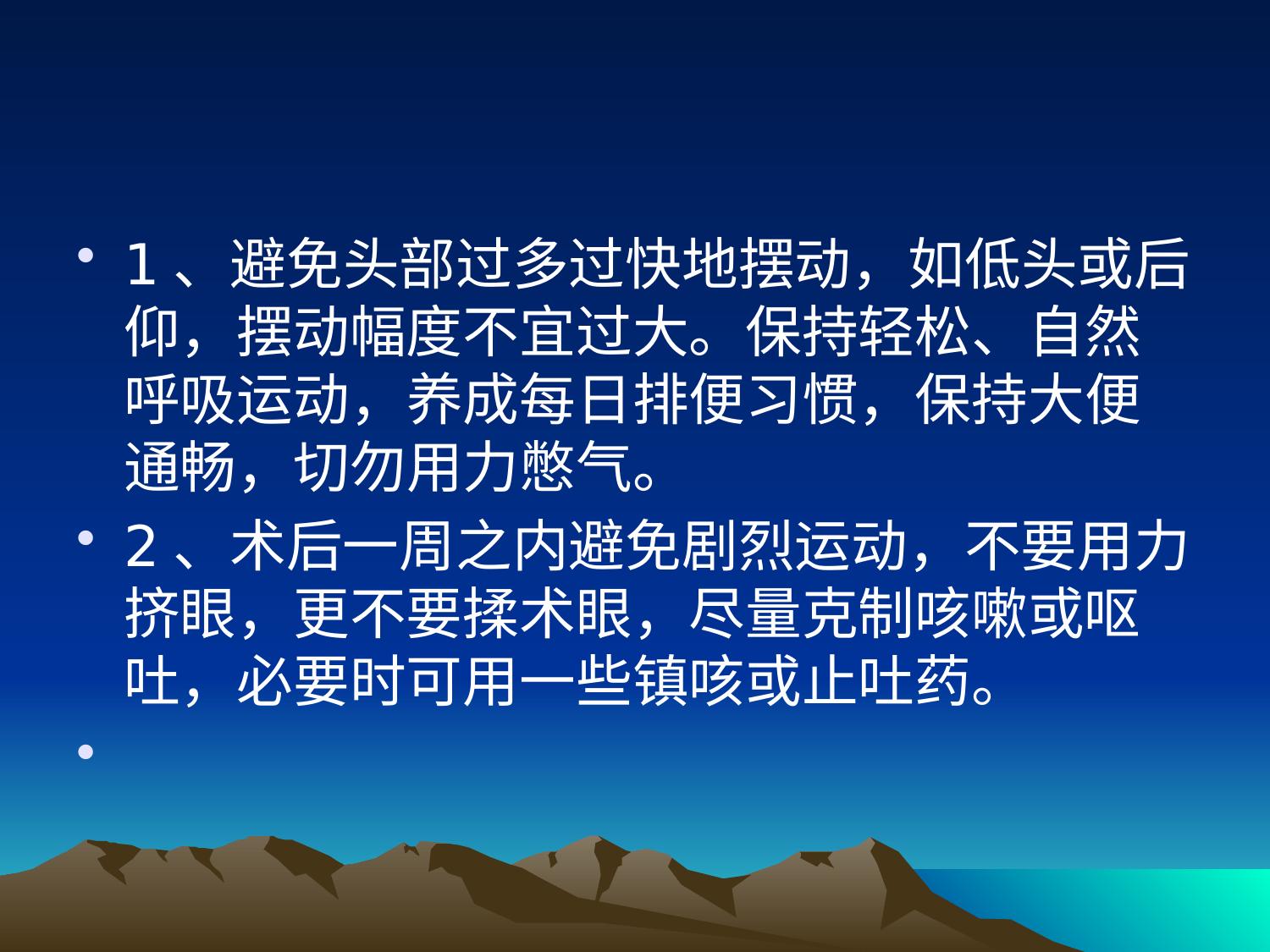 • 1、避免头部过多过快地摆动，如低头或后仰，摆动幅度不宜过大。保持轻松、自然呼吸运动，养成每日排便习惯，保持大便通畅，切勿用力憋气。

• 2、术后一周之内避免剧烈运动，不要用力挤眼，更不要揉术眼，尽量克制咳嗽或呕吐，必要时可用一些镇咳或止吐药。

•